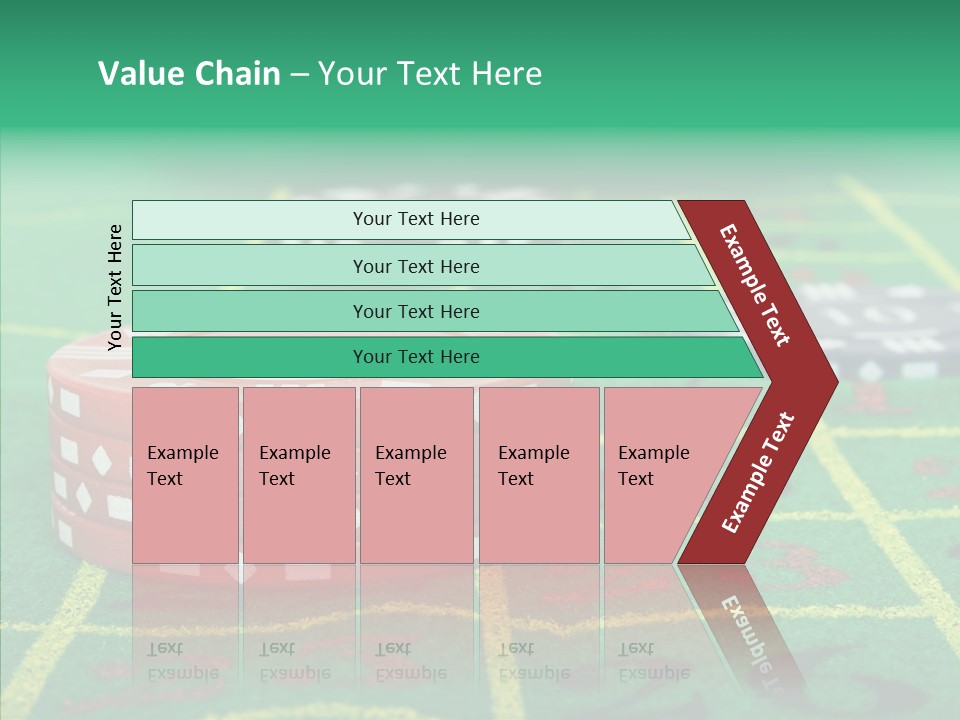 Value Chain – Your Text Here

Your Text Here

Your Text Here

Your Text Here

Your Text Here

Your Text Here

Example Text

Example Text

Example Text

Example Text

Example Text

Example Text

Example Text